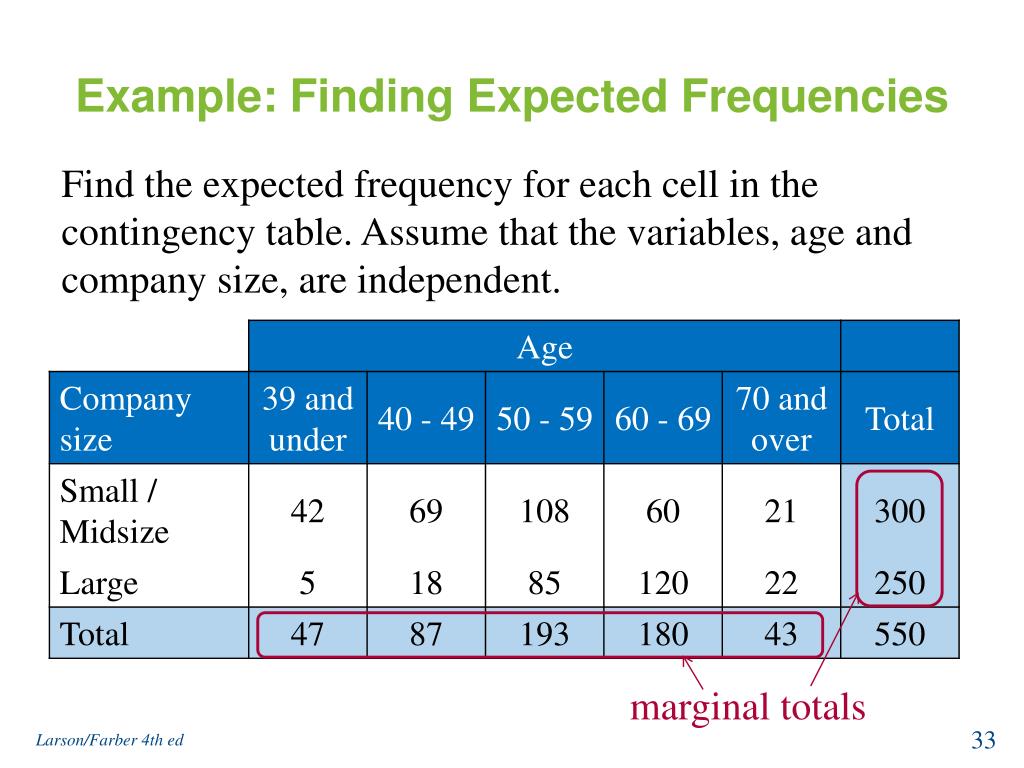 Example: Finding Expected Frequencies

Find the expected frequency for each cell in the contingency table. Assume that the variables, age and company size, are independent.

| | Age | | | | | |
|---|---|---|---|---|---|---|
| Company size | 39 and under | 40 - 49 | 50 - 59 | 60 - 69 | 70 and over | Total |
| Small / Midsize | 42 | 69 | 108 | 60 | 21 | 300 |
| Large | 5 | 18 | 85 | 120 | 22 | 250 |
| Total | 47 | 87 | 193 | 180 | 43 | 550 |

marginal totals

Larson/Farber 4th ed

33